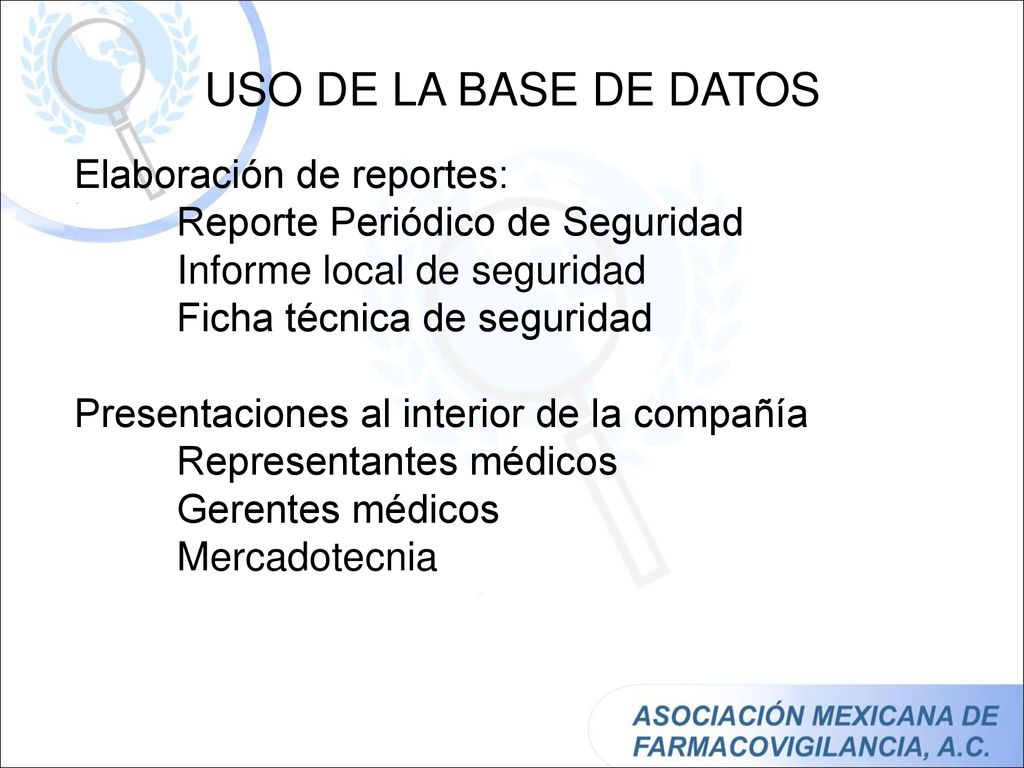 USO DE LA BASE DE DATOS

Elaboración de reportes:
Reporte Periódico de Seguridad
Informe local de seguridad
Ficha técnica de seguridad

Presentaciones al interior de la compañía
Representantes médicos
Gerentes médicos
Mercadotecnia

ASOCIACIÓN MEXICANA DE FARMACOVIGILANCIA, A.C.